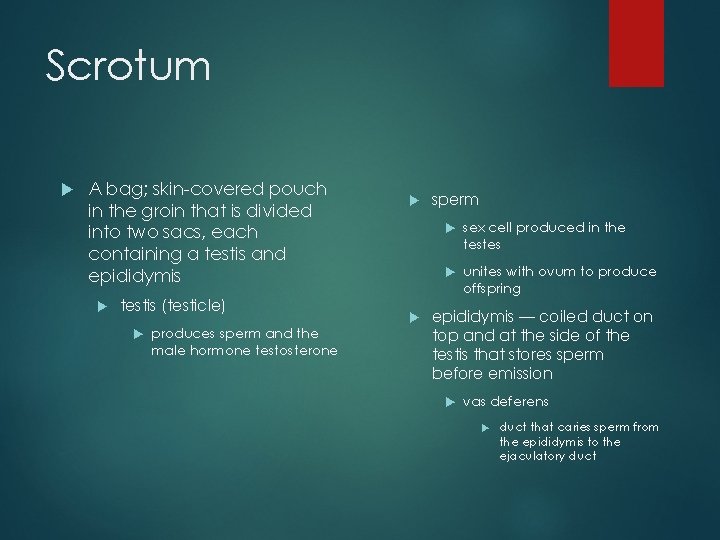 Scrotum

A bag; skin-covered pouch in the groin that is divided into two sacs, each containing a testis and epididymis

testis (testicle)

produces sperm and the male hormone testosterone

sperm

sex cell produced in the testes

unites with ovum to produce offspring

epididymis — coiled duct on top and at the side of the testis that stores sperm before emission

vas deferens

duct that caries sperm from the epididymis to the ejaculatory duct